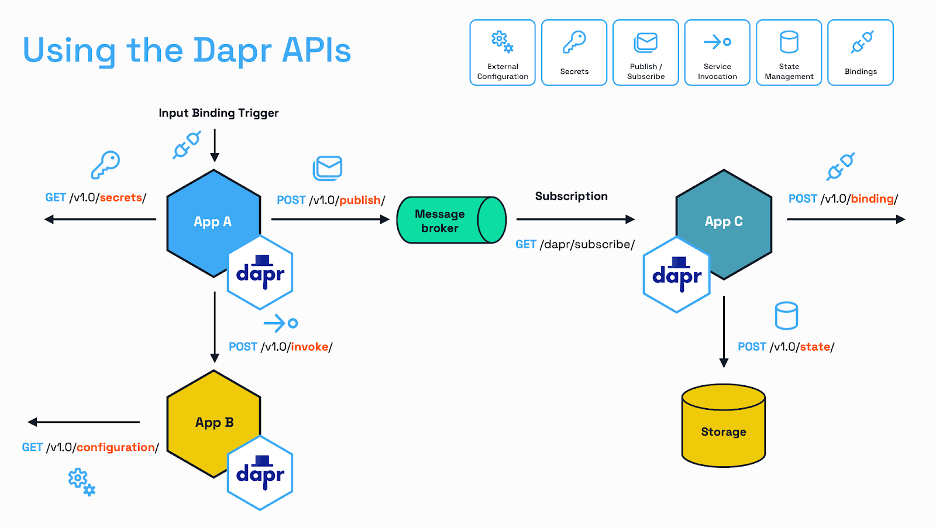 Using the Dapr APIs

External Configuration
Secrets
Publish / Subscribe
Service Invocation
State Management
Bindings

Input Binding Trigger

GET /v1.0/secrets/

App A

dapr

POST /v1.0/publish/

Message broker

Subscription

GET /dapr/subscribe/

App C

dapr

POST /v1.0/binding/

POST /v1.0/invoke/

POST /v1.0/state/

App B

dapr

GET /v1.0/configuration/

Storage